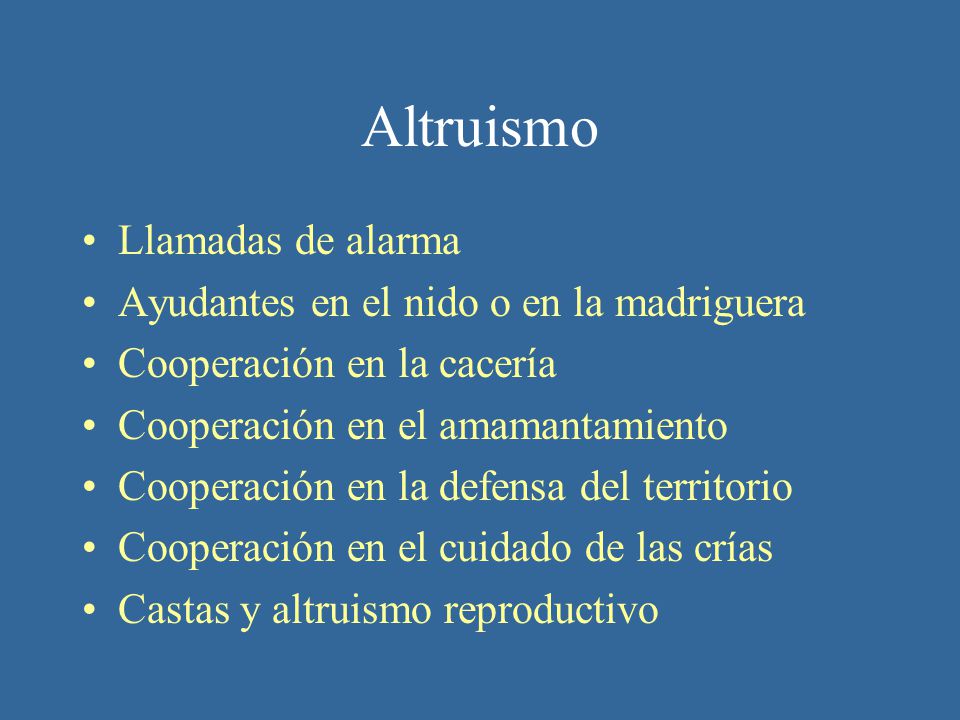 Altruismo

• Llamadas de alarma
• Ayudantes en el nido o en la madriguera
• Cooperación en la cacería
• Cooperación en el amamantamiento
• Cooperación en la defensa del territorio
• Cooperación en el cuidado de las crías
• Castas y altruismo reproductivo